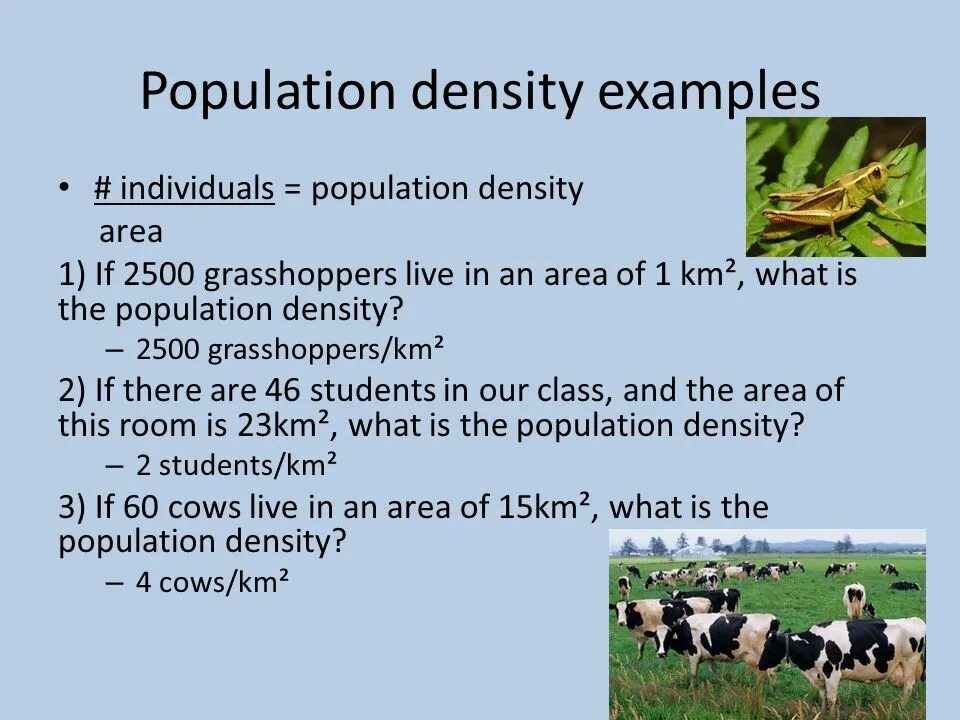 Population density examples

• # individuals = population density
area

1) If 2500 grasshoppers live in an area of 1 km², what is the population density?

– 2500 grasshoppers/km²

2) If there are 46 students in our class, and the area of this room is 23km², what is the population density?

– 2 students/km²

3) If 60 cows live in an area of 15km², what is the population density?

– 4 cows/km²